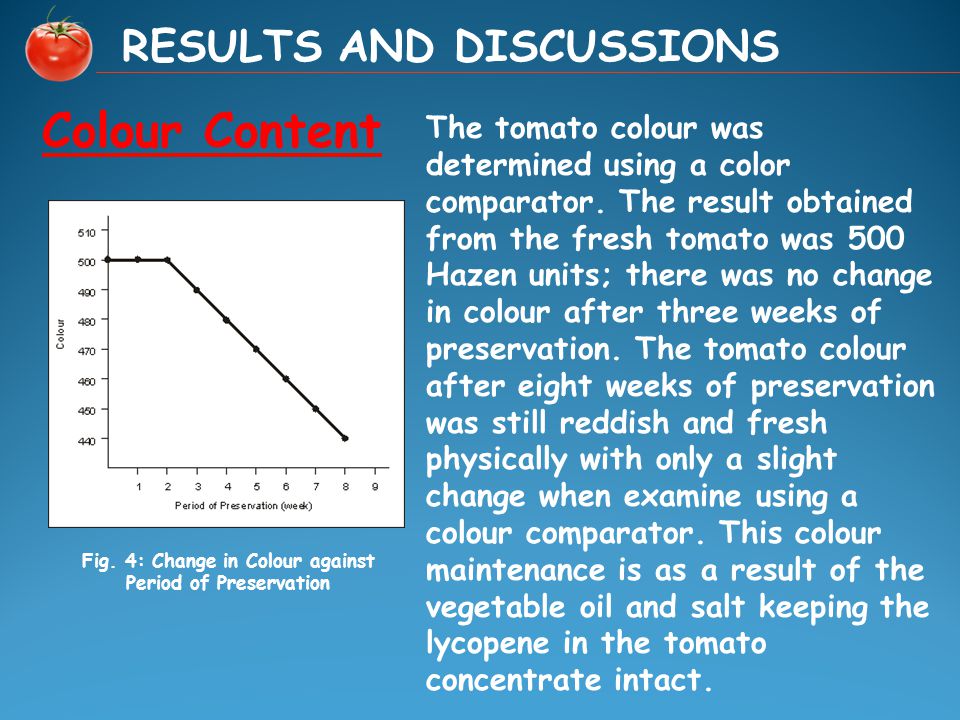 RESULTS AND DISCUSSIONS

Colour Content

510
500
490
480
470
460
450
440
Colour
1 2 3 4 5 6 7 8 9
Period of Preservation (week)

Fig. 4: Change in Colour against Period of Preservation

The tomato colour was determined using a color comparator. The result obtained from the fresh tomato was 500 Hazen units; there was no change in colour after three weeks of preservation. The tomato colour after eight weeks of preservation was still reddish and fresh physically with only a slight change when examine using a colour comparator. This colour maintenance is as a result of the vegetable oil and salt keeping the lycopene in the tomato concentrate intact.